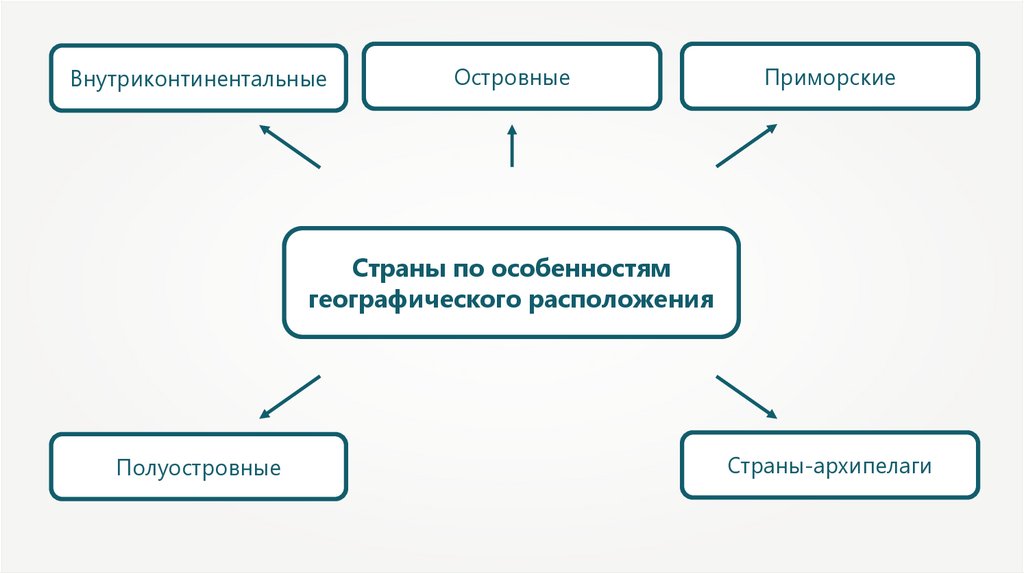 Внутриконтинентальные

Островные

Приморские

Страны по особенностям географического расположения

Полуостровные

Страны-архипелаги